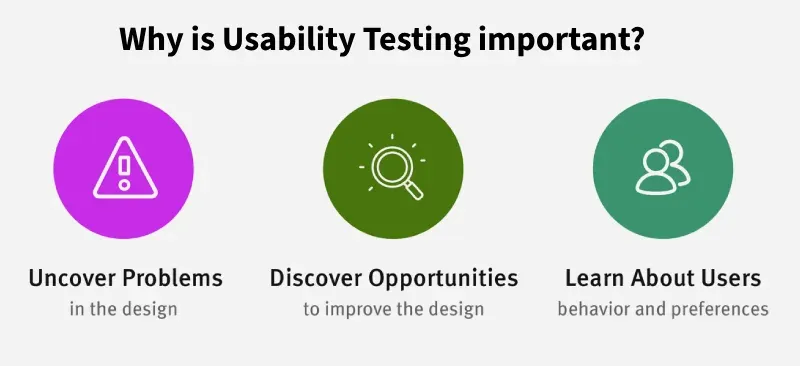 Why is Usability Testing important?

Uncover Problems
in the design

Discover Opportunities
to improve the design

Learn About Users
behavior and preferences